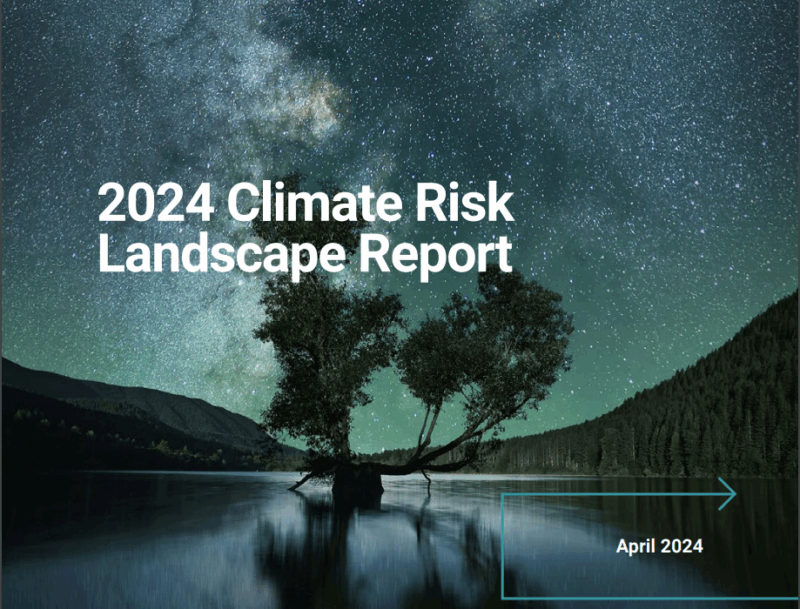 2024 Climate Risk Landscape Report

April 2024